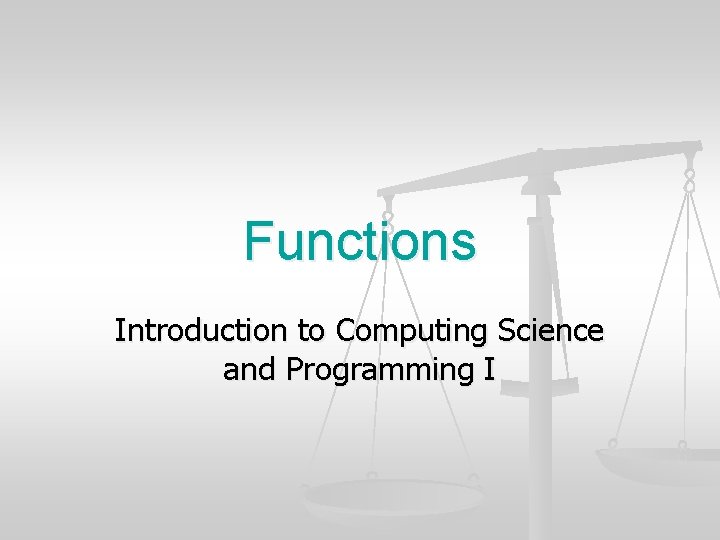 Functions

Introduction to Computing Science and Programming I